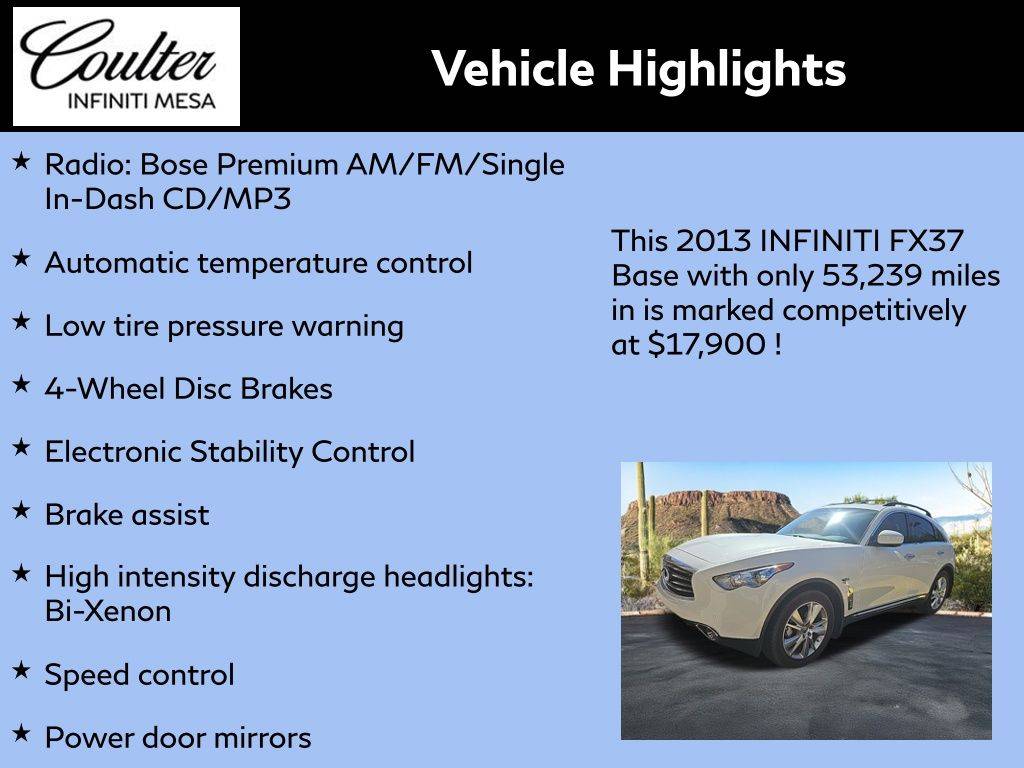 Coulter
INFINITI MESA

Vehicle Highlights

★ Radio: Bose Premium AM/FM/Single In-Dash CD/MP3

★ Automatic temperature control

★ Low tire pressure warning

★ 4-Wheel Disc Brakes

★ Electronic Stability Control

★ Brake assist

★ High intensity discharge headlights: Bi-Xenon

★ Speed control

★ Power door mirrors

This 2013 INFINITI FX37 Base with only 53,239 miles in is marked competitively at $17,900 !